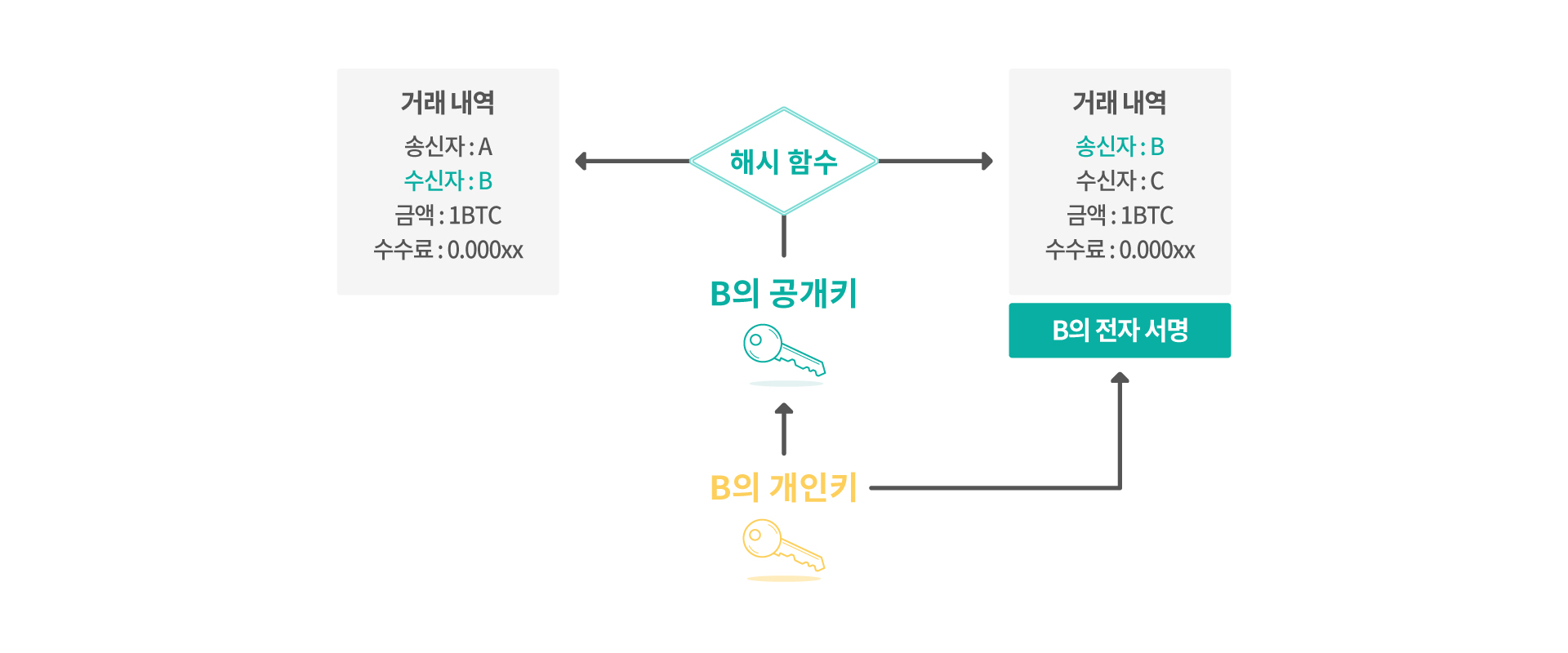 거래 내역
송신자 : A
수신자 : B
금액 : 1BTC
수수료 : 0.000xx

해시 함수

B의 공개키

B의 개인키

거래 내역
송신자 : B
수신자 : C
금액 : 1BTC
수수료 : 0.000xx

B의 전자 서명